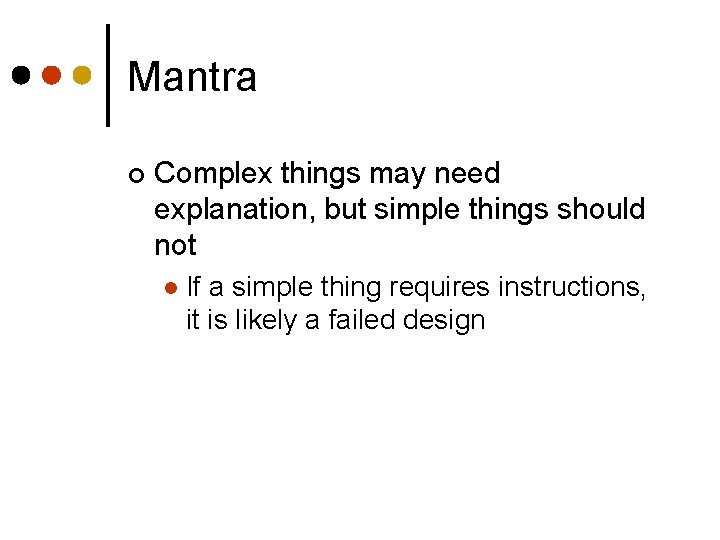 Mantra

Complex things may need explanation, but simple things should not

If a simple thing requires instructions, it is likely a failed design